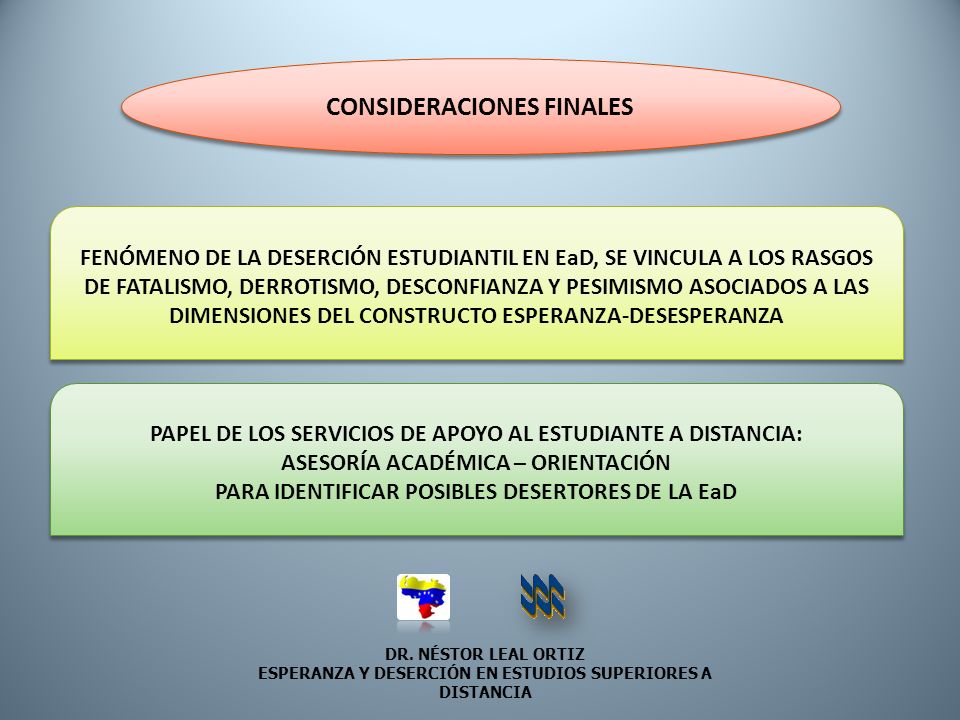 CONSIDERACIONES FINALES

FENÓMENO DE LA DESERCIÓN ESTUDIANTIL EN EaD, SE VINCULA A LOS RASGOS DE FATALISMO, DERROTISMO, DESCONFIANZA Y PESIMISMO ASOCIADOS A LAS DIMENSIONES DEL CONSTRUCTO ESPERANZA-DESESPERANZA

PAPEL DE LOS SERVICIOS DE APOYO AL ESTUDIANTE A DISTANCIA:
ASESORÍA ACADÉMICA – ORIENTACIÓN
PARA IDENTIFICAR POSIBLES DESERTORES DE LA EaD

DR. NÉSTOR LEAL ORTIZ
ESPERANZA Y DESERCIÓN EN ESTUDIOS SUPERIORES A DISTANCIA